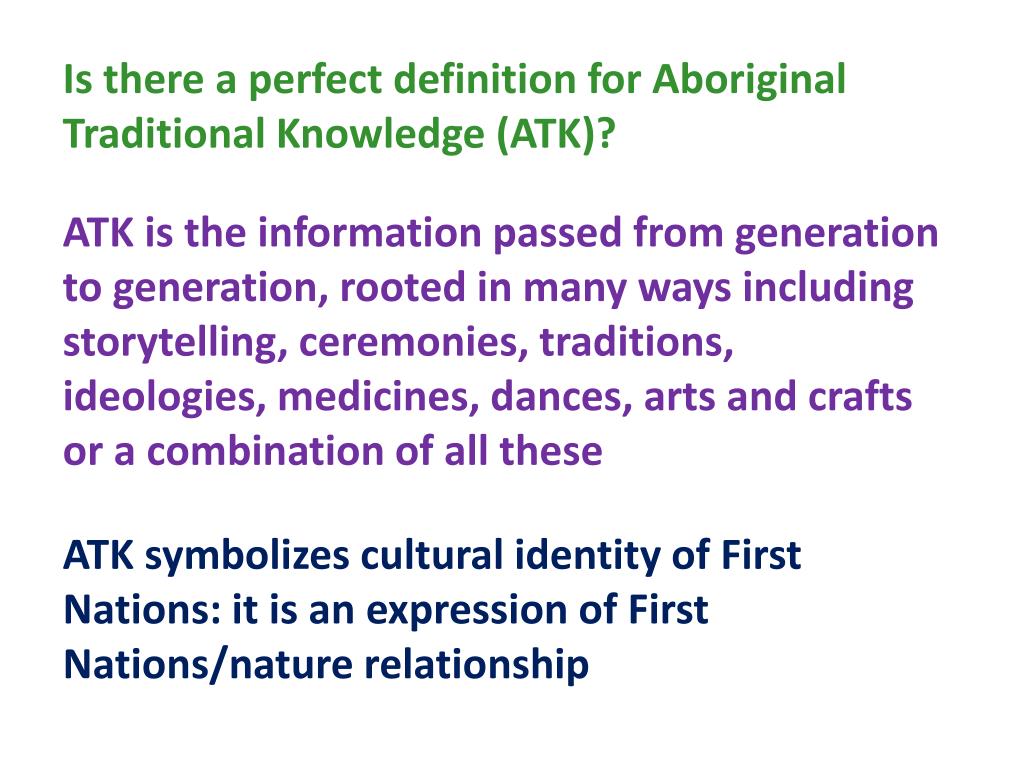 Is there a perfect definition for Aboriginal Traditional Knowledge (ATK)?

ATK is the information passed from generation to generation, rooted in many ways including storytelling, ceremonies, traditions, ideologies, medicines, dances, arts and crafts or a combination of all these

ATK symbolizes cultural identity of First Nations: it is an expression of First Nations/nature relationship